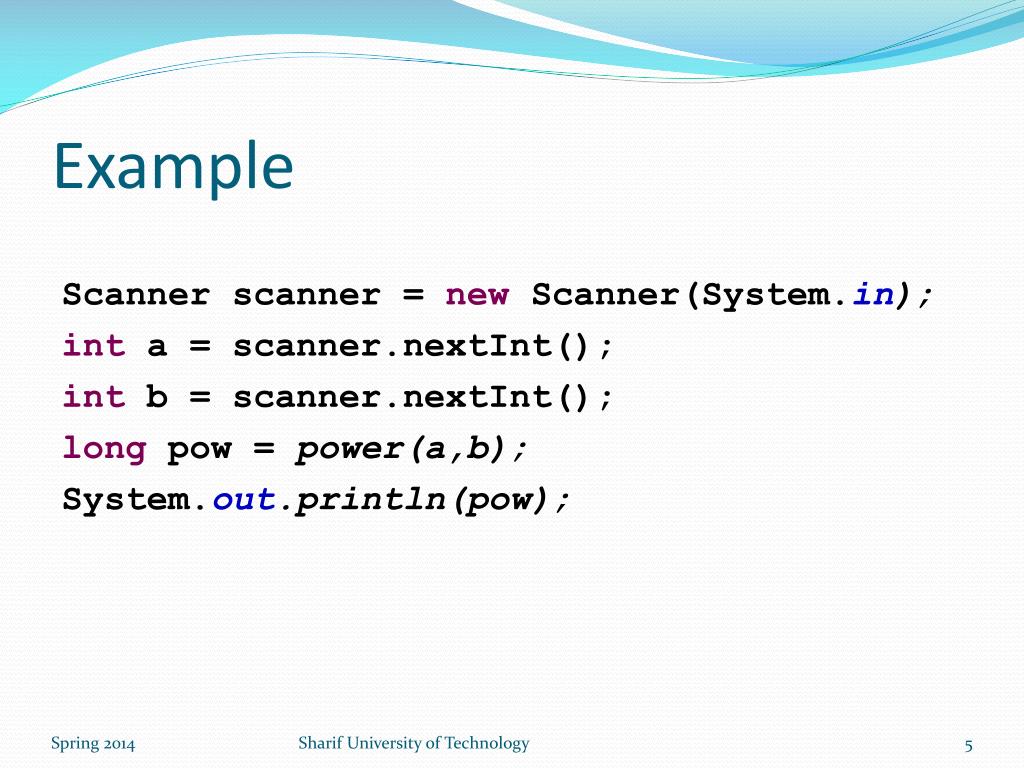 Example

Scanner scanner = new Scanner(System.in);
int a = scanner.nextInt();
int b = scanner.nextInt();
long pow = power(a,b);
System.out.println(pow);

Spring 2014

Sharif University of Technology

5